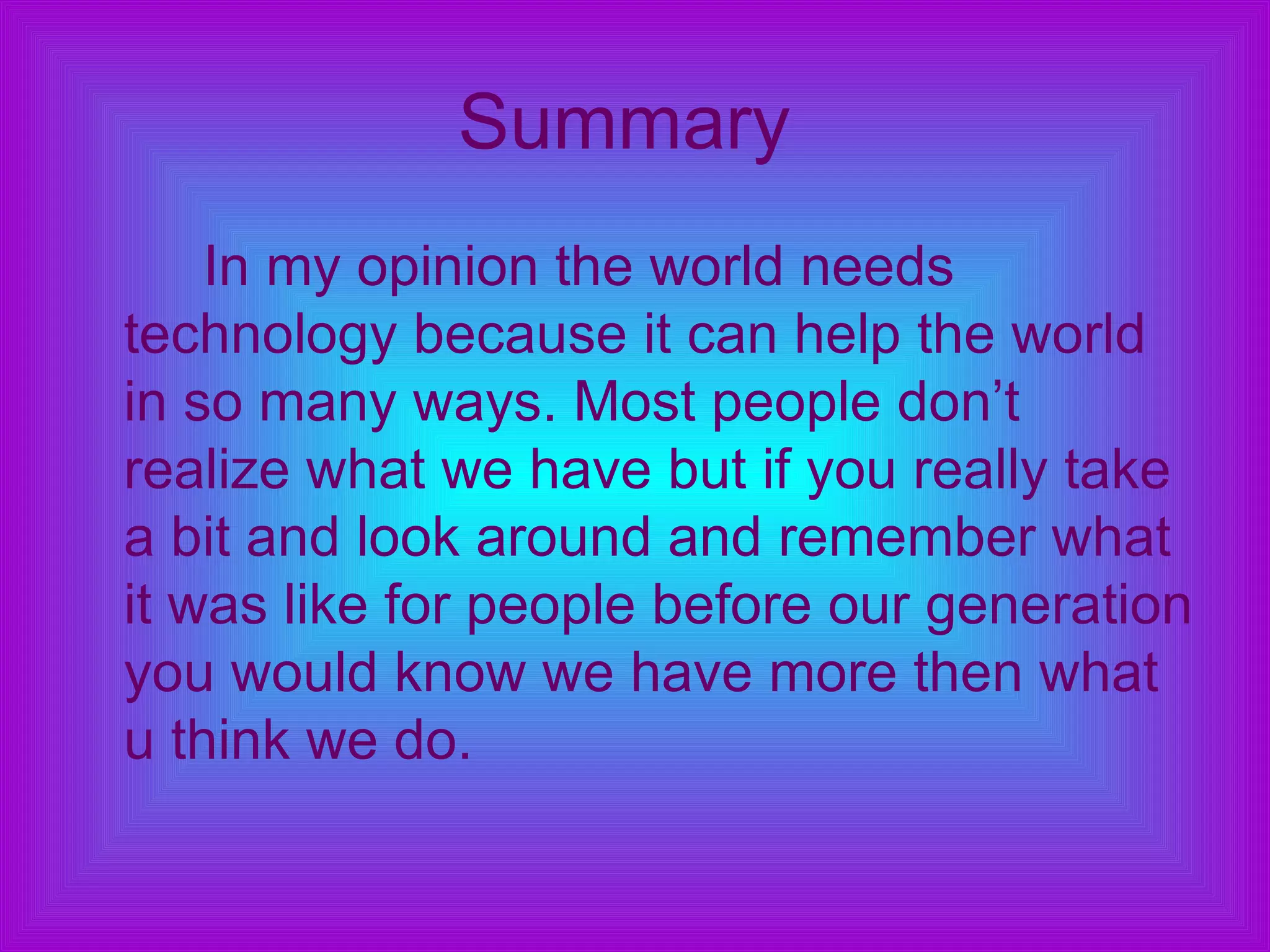 Summary

In my opinion the world needs technology because it can help the world in so many ways. Most people don’t realize what we have but if you really take a bit and look around and remember what it was like for people before our generation you would know we have more then what u think we do.